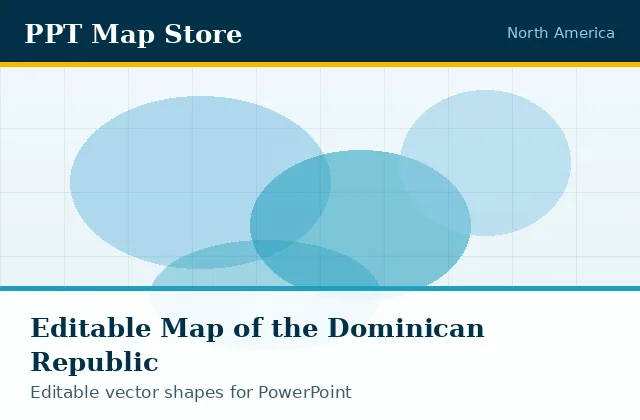 PPT Map Store

North America

Editable Map of the Dominican Republic

Editable vector shapes for PowerPoint